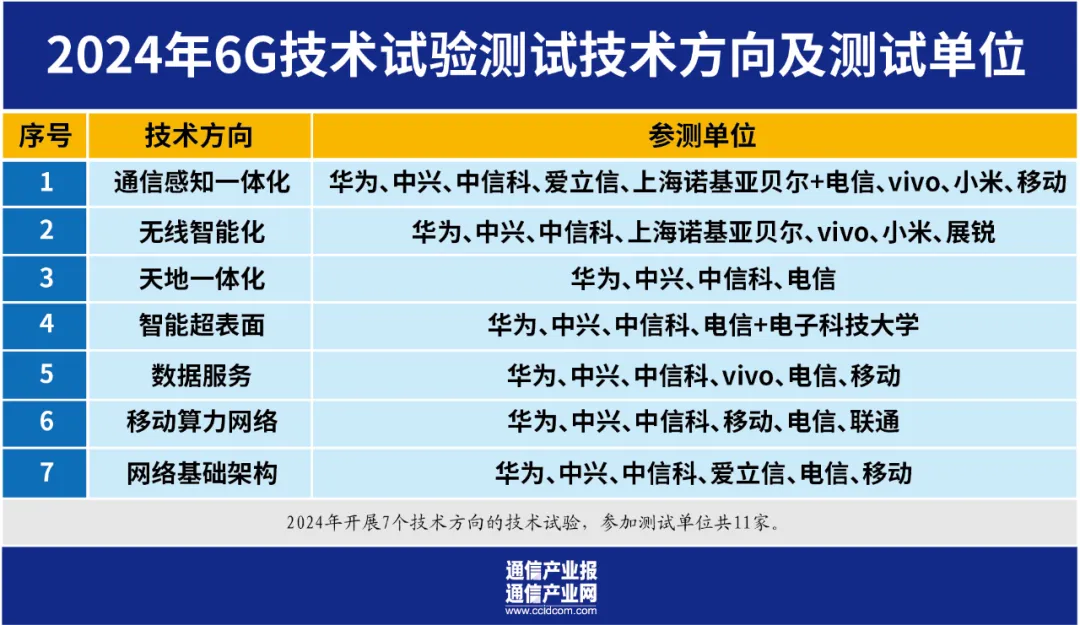 2024年6G技术试验测试技术方向及测试单位

| 序号 | 技术方向 | 参测单位 |
|---|---|---|
| 1 | 通信感知一体化 | 华为、中兴、中信科、爱立信、上海诺基亚贝尔+电信、vivo、小米、移动 |
| 2 | 无线智能化 | 华为、中兴、中信科、上海诺基亚贝尔、vivo、小米、展锐 |
| 3 | 天地一体化 | 华为、中兴、中信科、电信 |
| 4 | 智能超表面 | 华为、中兴、中信科、电信+电子科技大学 |
| 5 | 数据服务 | 华为、中兴、中信科、vivo、电信、移动 |
| 6 | 移动算力网络 | 华为、中兴、中信科、移动、电信、联通 |
| 7 | 网络基础架构 | 华为、中兴、中信科、爱立信、电信、移动 |

2024年开展7个技术方向的技术试验，参加测试单位共11家。

通信产业报
通信产业网
www.ccidcom.com